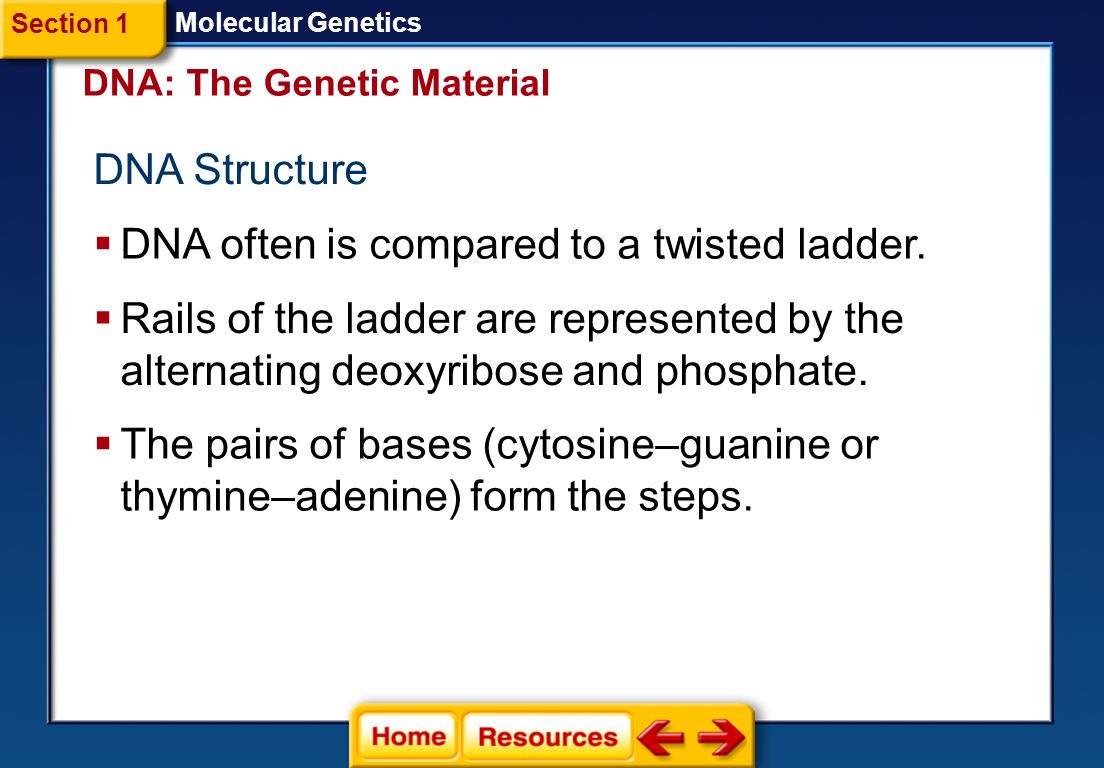 Section 1 Molecular Genetics

DNA: The Genetic Material

DNA Structure

▪ DNA often is compared to a twisted ladder.

▪ Rails of the ladder are represented by the alternating deoxyribose and phosphate.

▪ The pairs of bases (cytosine–guanine or thymine–adenine) form the steps.

Home Resources